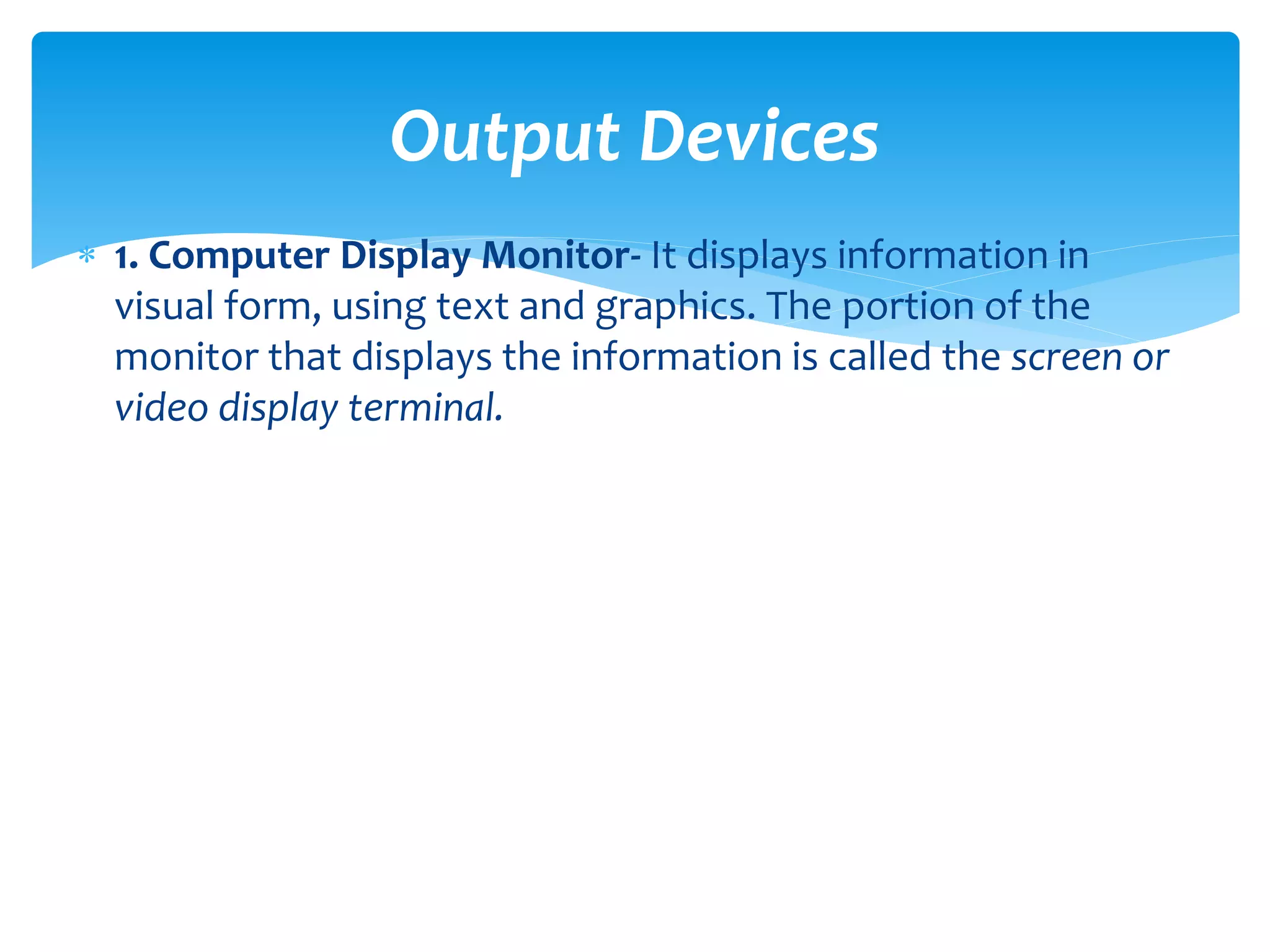 Output Devices

* 1. Computer Display Monitor- It displays information in visual form, using text and graphics. The portion of the monitor that displays the information is called the screen or video display terminal.